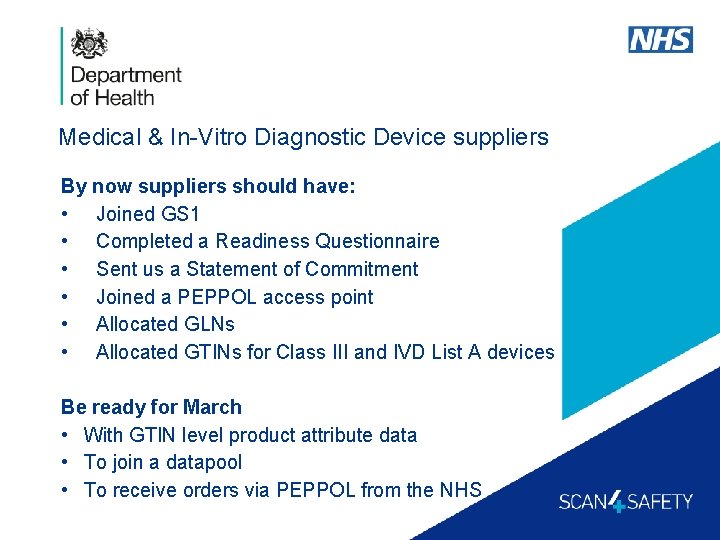 Department of Health

NHS

Medical & In-Vitro Diagnostic Device suppliers

By now suppliers should have:
• Joined GS1
• Completed a Readiness Questionnaire
• Sent us a Statement of Commitment
• Joined a PEPPOL access point
• Allocated GLNs
• Allocated GTINs for Class III and IVD List A devices

Be ready for March
• With GTIN level product attribute data
• To join a datapool
• To receive orders via PEPPOL from the NHS

SCAN4SAFETY